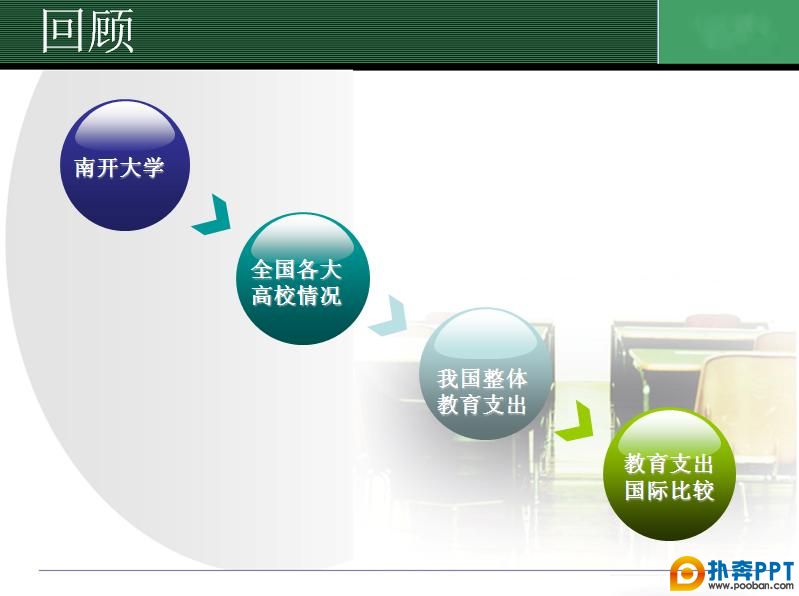 回顾

南开大学

全国各大高校情况

我国整体教育支出

教育支出国际比较

扑奔PPT
www.pooban.com